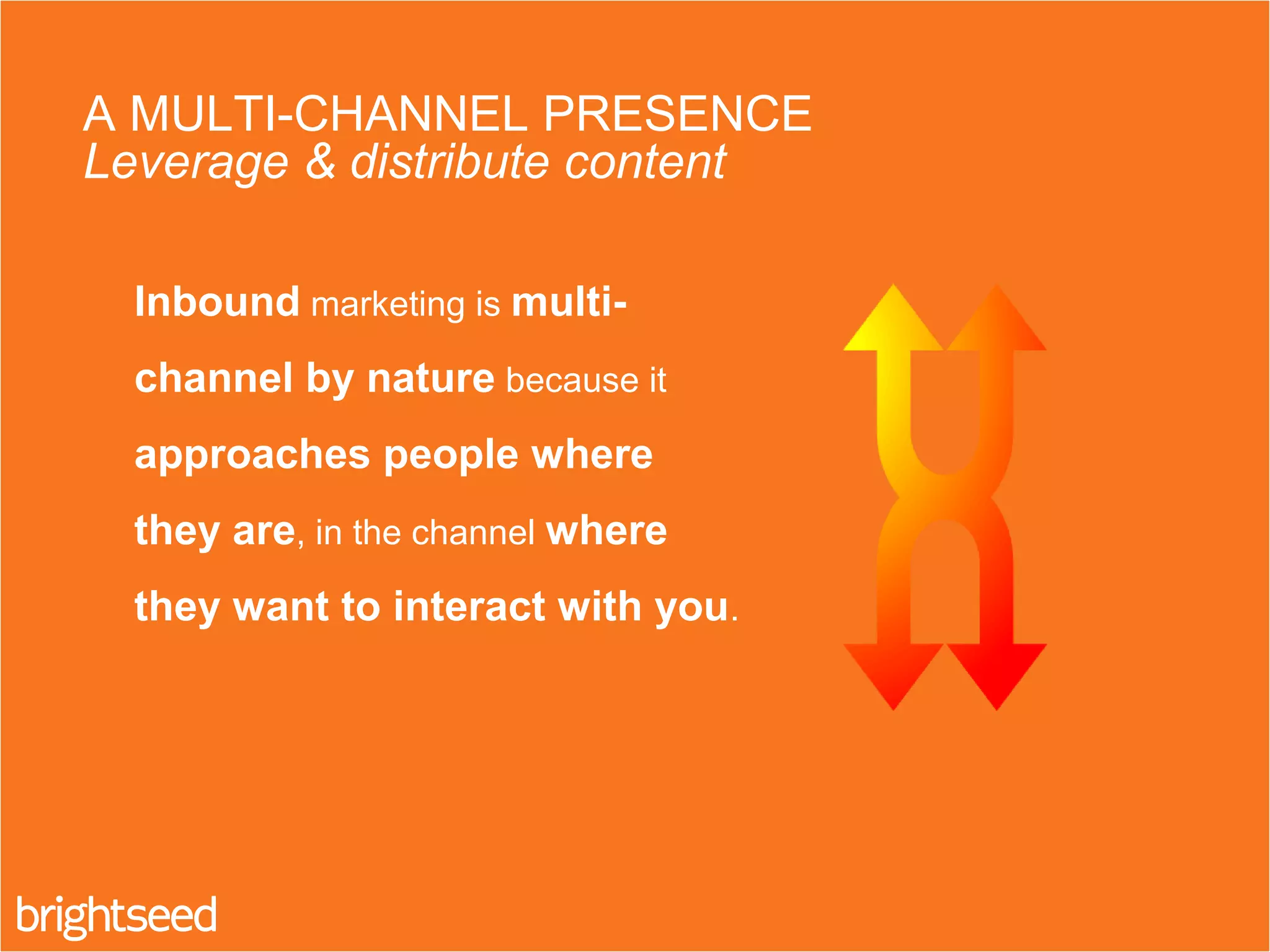 A MULTI-CHANNEL PRESENCE
Leverage & distribute content

Inbound marketing is multi-channel by nature because it approaches people where they are, in the channel where they want to interact with you.

brightseed